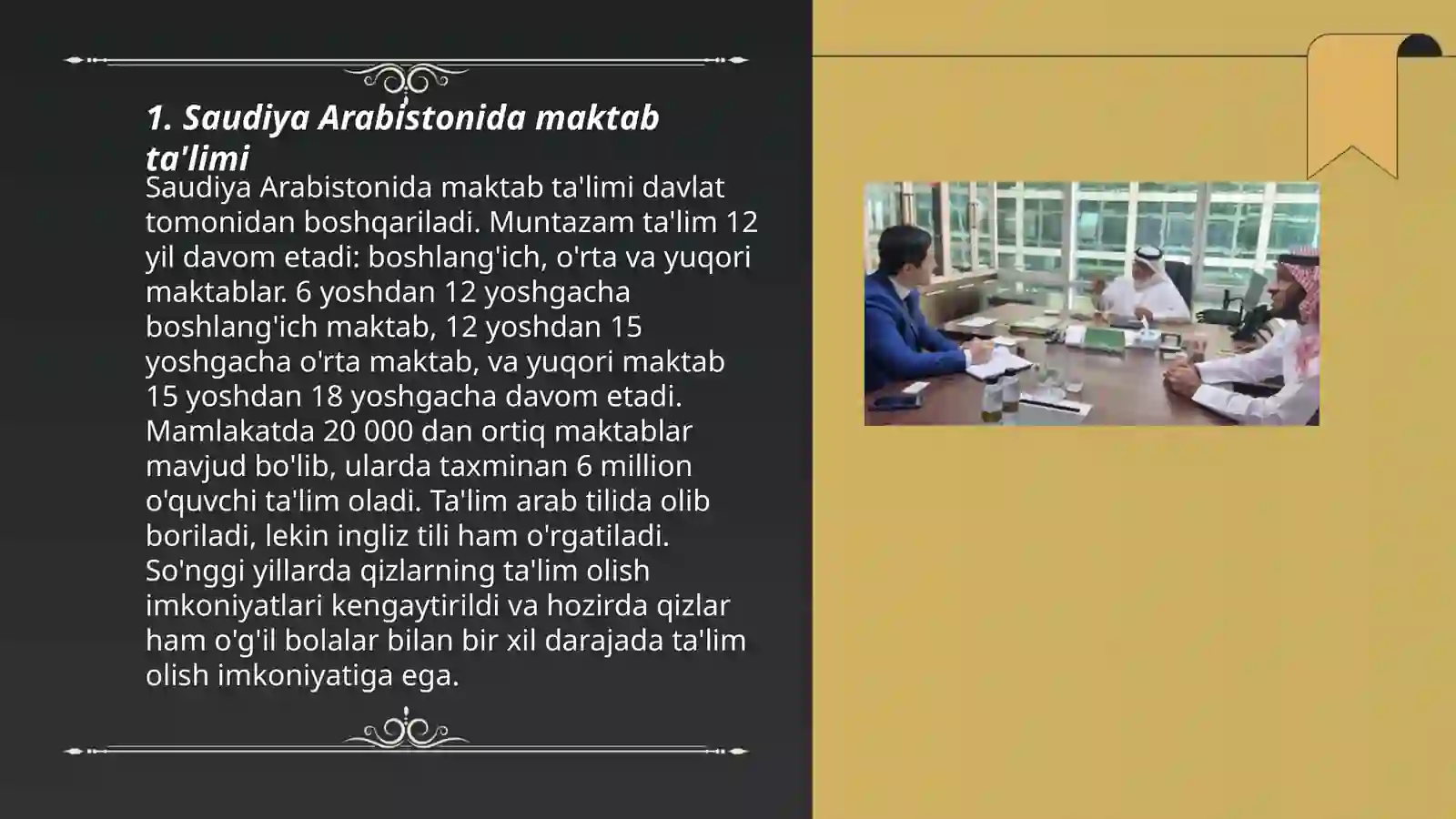 1. Saudiya Arabistonida maktab ta'limi

Saudiya Arabistonida maktab ta'limi davlat tomonidan boshqariladi. Muntazam ta'lim 12 yil davom etadi: boshlang'ich, o'rta va yuqori maktablar. 6 yoshdan 12 yoshgacha boshlang'ich maktab, 12 yoshdan 15 yoshgacha o'rta maktab, va yuqori maktab 15 yoshdan 18 yoshgacha davom etadi. Mamlakatda 20 000 dan ortiq maktablar mavjud bo'lib, ularda taxminan 6 million o'quvchi ta'lim oladi. Ta'lim arab tilida olib boriladi, lekin ingliz tili ham o'rgatiladi. So'nggi yillarda qizlarning ta'lim olish imkoniyatlari kengaytirildi va hozirda qizlar ham o'g'il bolalar bilan bir xil darajada ta'lim olish imkoniyatiga ega.